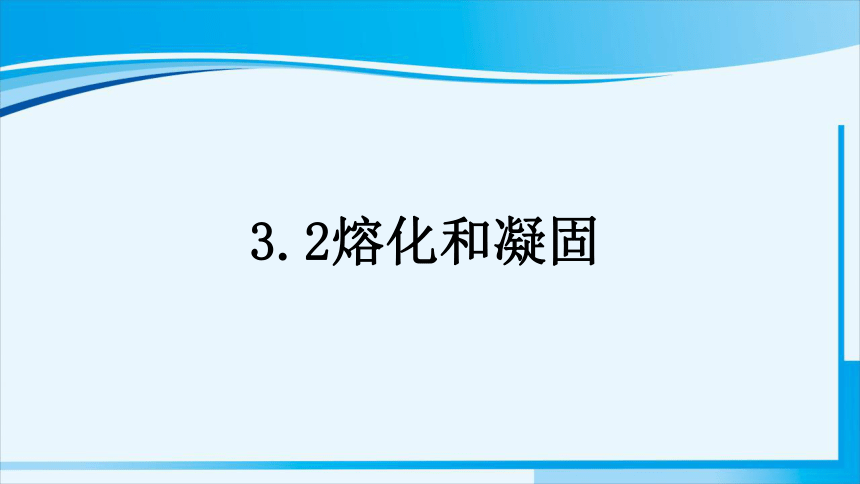 3.2熔化和凝固